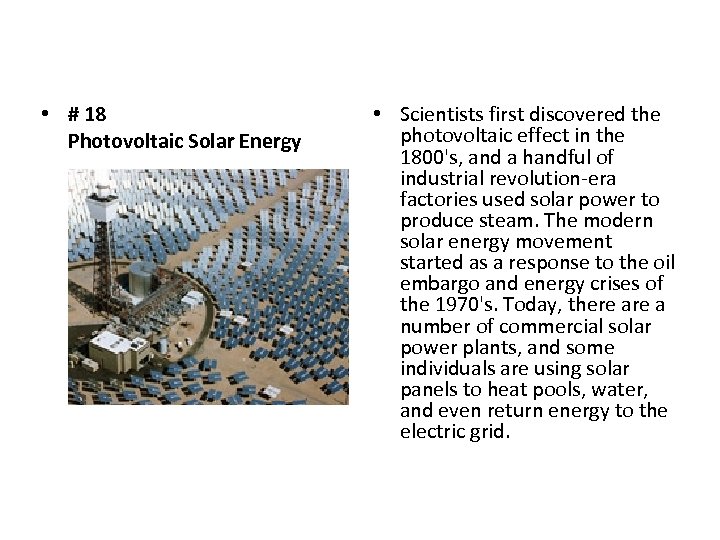 • # 18
Photovoltaic Solar Energy

• Scientists first discovered the photovoltaic effect in the 1800's, and a handful of industrial revolution-era factories used solar power to produce steam. The modern solar energy movement started as a response to the oil embargo and energy crises of the 1970's. Today, there are a number of commercial solar power plants, and some individuals are using solar panels to heat pools, water, and even return energy to the electric grid.